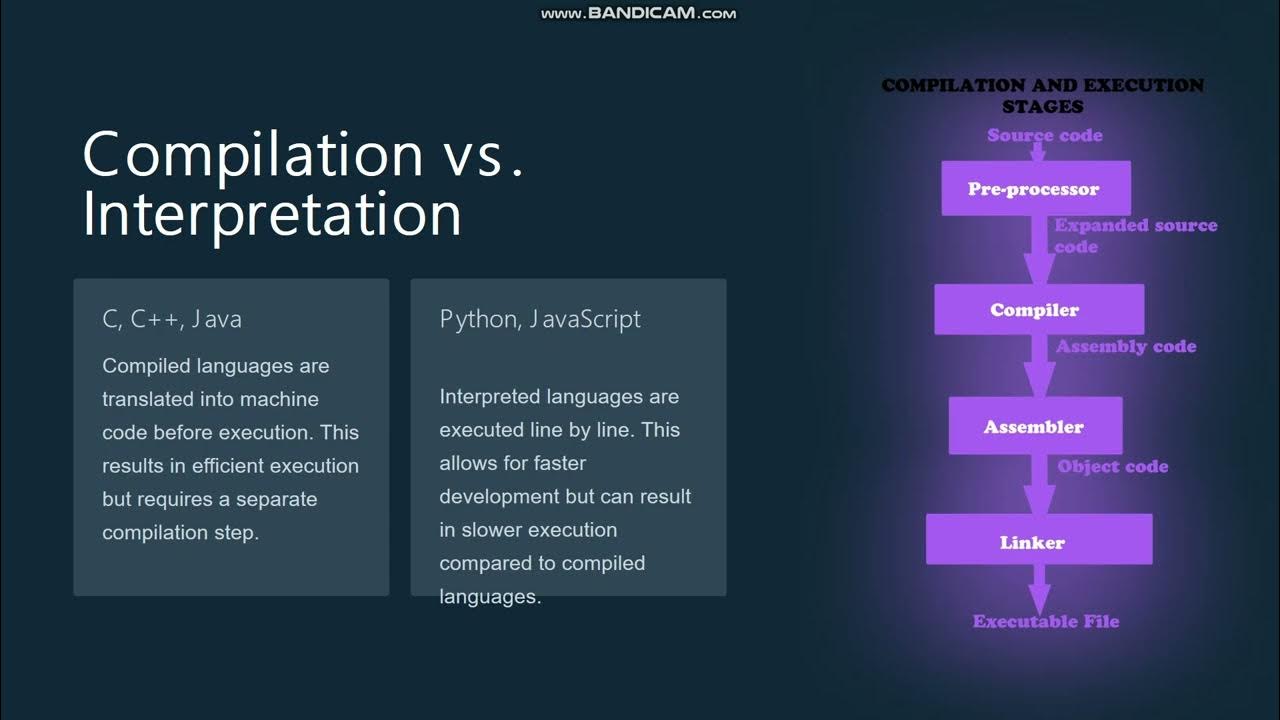 www.BANDICAM.com

Compilation vs. Interpretation

C, C++, Java

Compiled languages are translated into machine code before execution. This results in efficient execution but requires a separate compilation step.

Python, JavaScript

Interpreted languages are executed line by line. This allows for faster development but can result in slower execution compared to compiled languages.

COMPILATION AND EXECUTION STAGES

Source code

Pre-processor

Expanded source code

Compiler

Assembly code

Assembler

Object code

Linker

Executable File